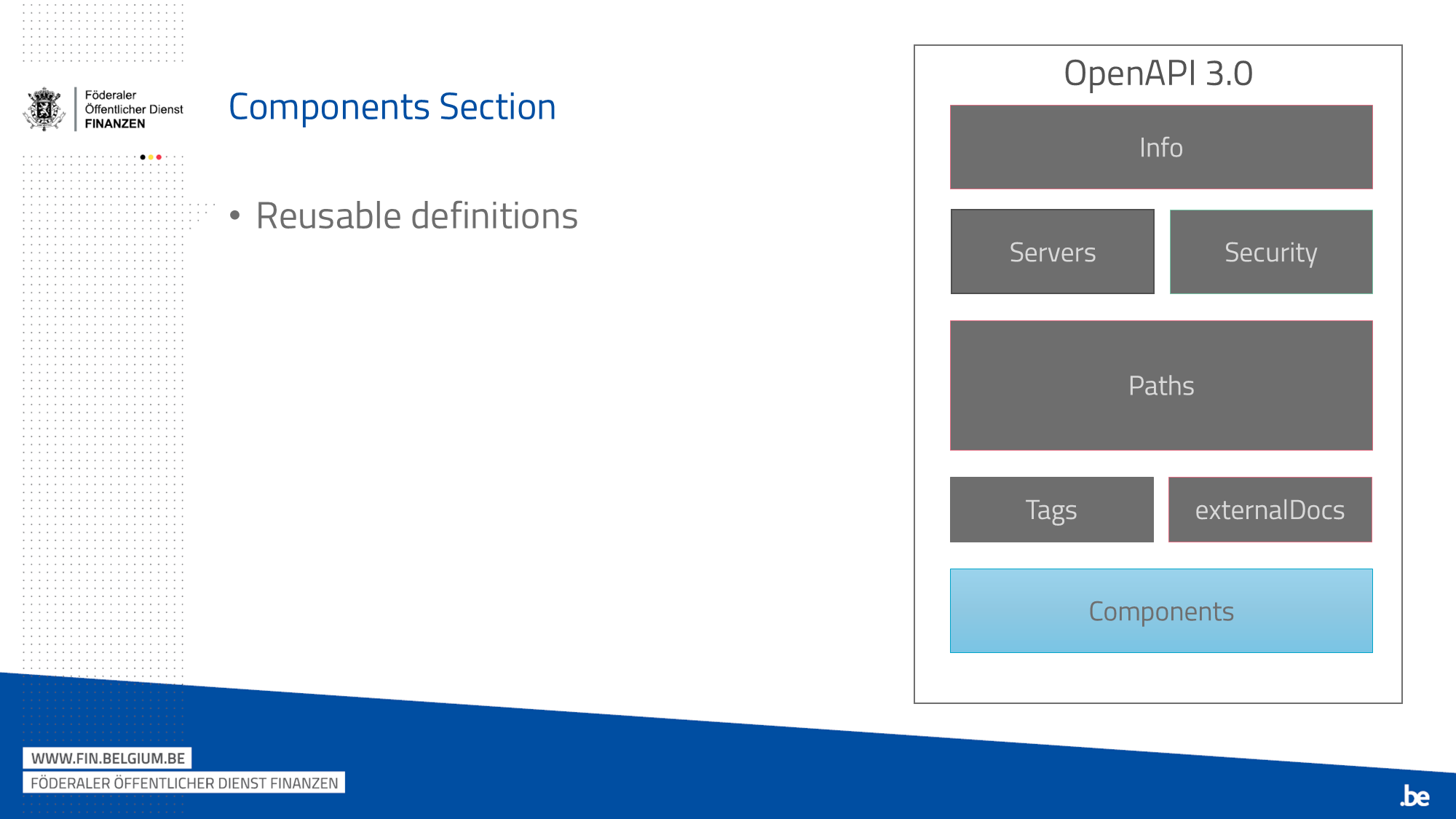 Föderaler
Öffentlicher Dienst
FINANZEN

Components Section

• Reusable definitions

OpenAPI 3.0

Info

Servers

Security

Paths

Tags

externalDocs

Components

WWW.FIN.BELGIUM.BE

FÖDERALER ÖFFENTLICHER DIENST FINANZEN

.be